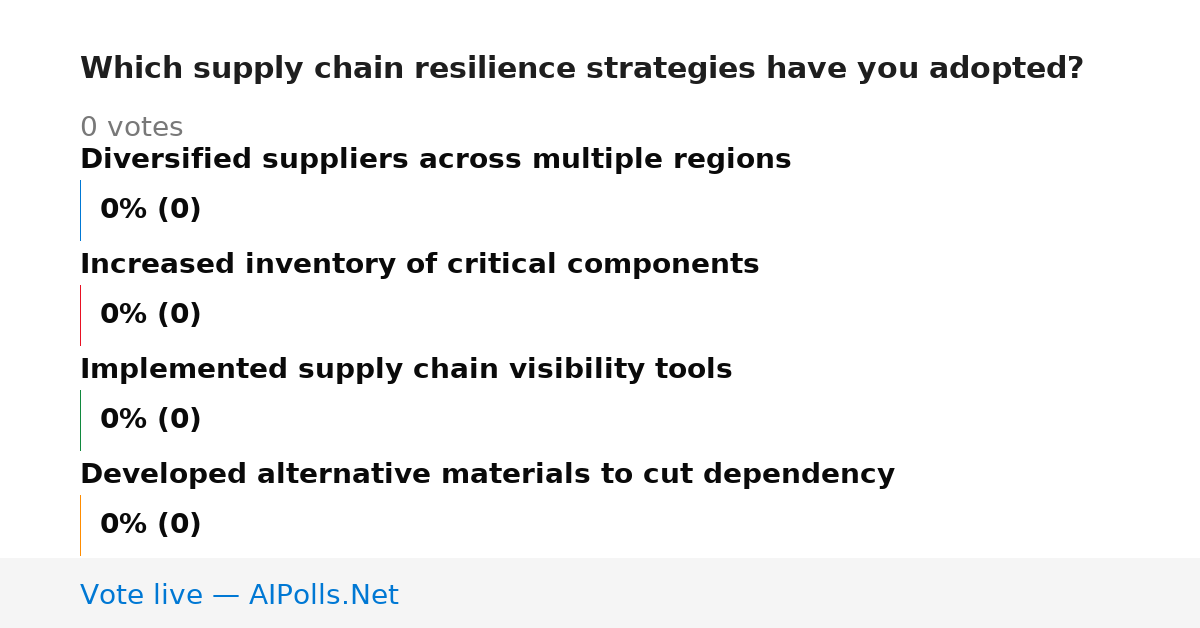 Which supply chain resilience strategies have you adopted?

0 votes

Diversified suppliers across multiple regions

0% (0)

Increased inventory of critical components

0% (0)

Implemented supply chain visibility tools

0% (0)

Developed alternative materials to cut dependency

0% (0)

Vote live — AIPolls.Net